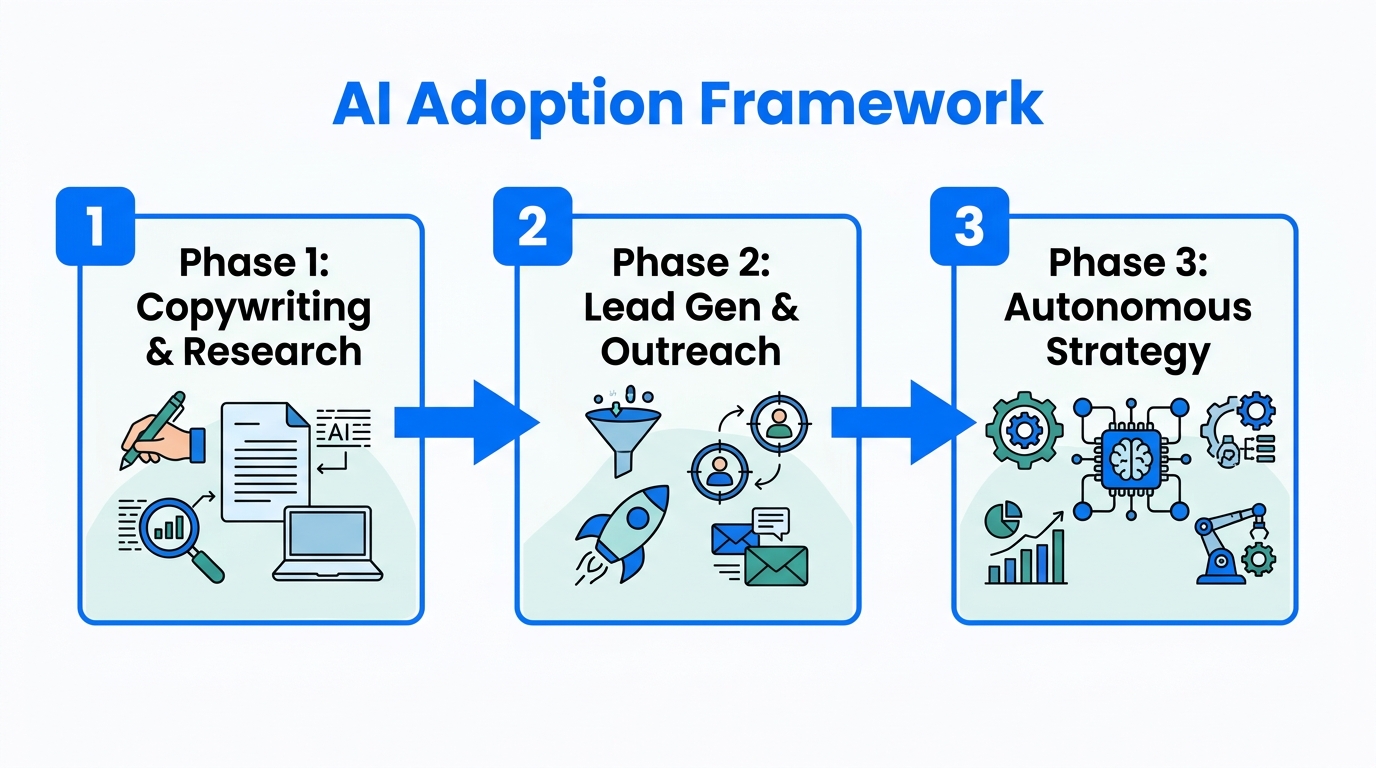 AI Adoption Framework

1

Phase 1: Copywriting & Research

AI

2

Phase 2: Lead Gen & Outreach

3

Phase 3: Autonomous Strategy